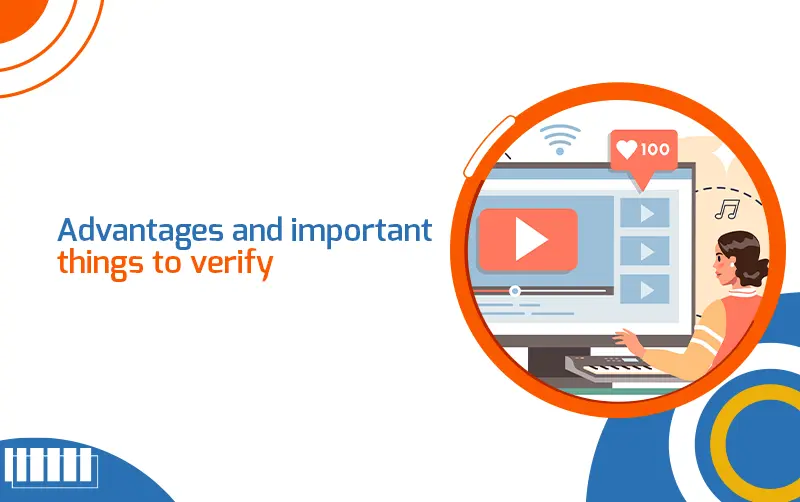 Advantages and important things to verify

100